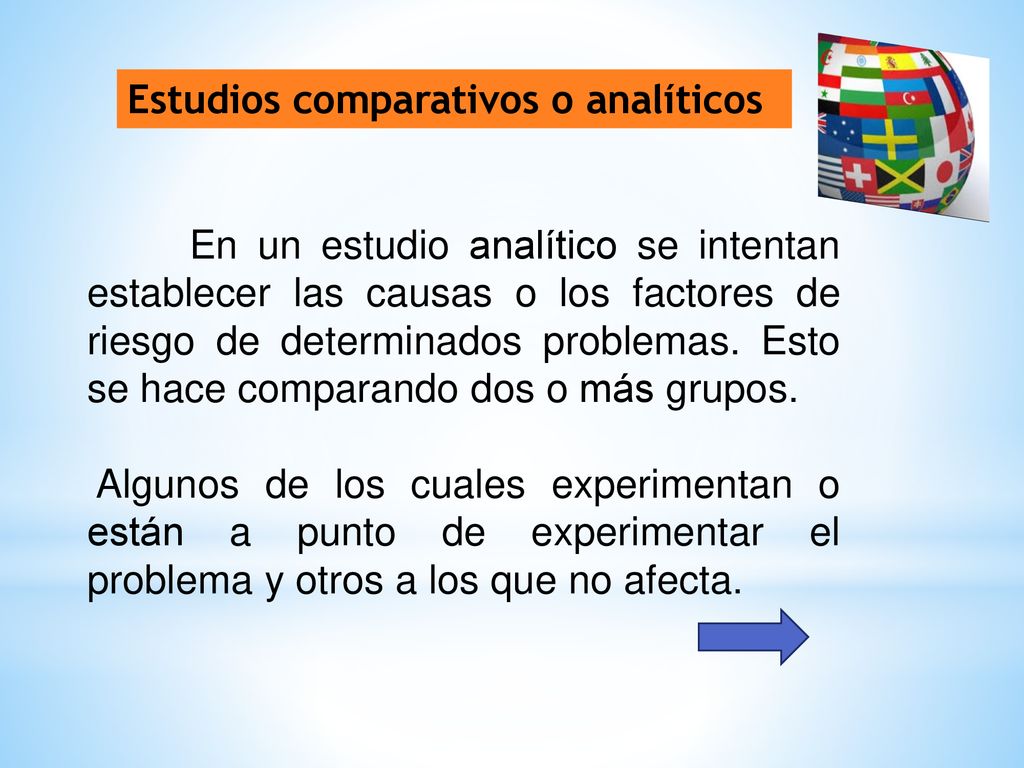 Estudios comparativos o analíticos

En un estudio analítico se intentan establecer las causas o los factores de riesgo de determinados problemas. Esto se hace comparando dos o más grupos.

Algunos de los cuales experimentan o están a punto de experimentar el problema y otros a los que no afecta.